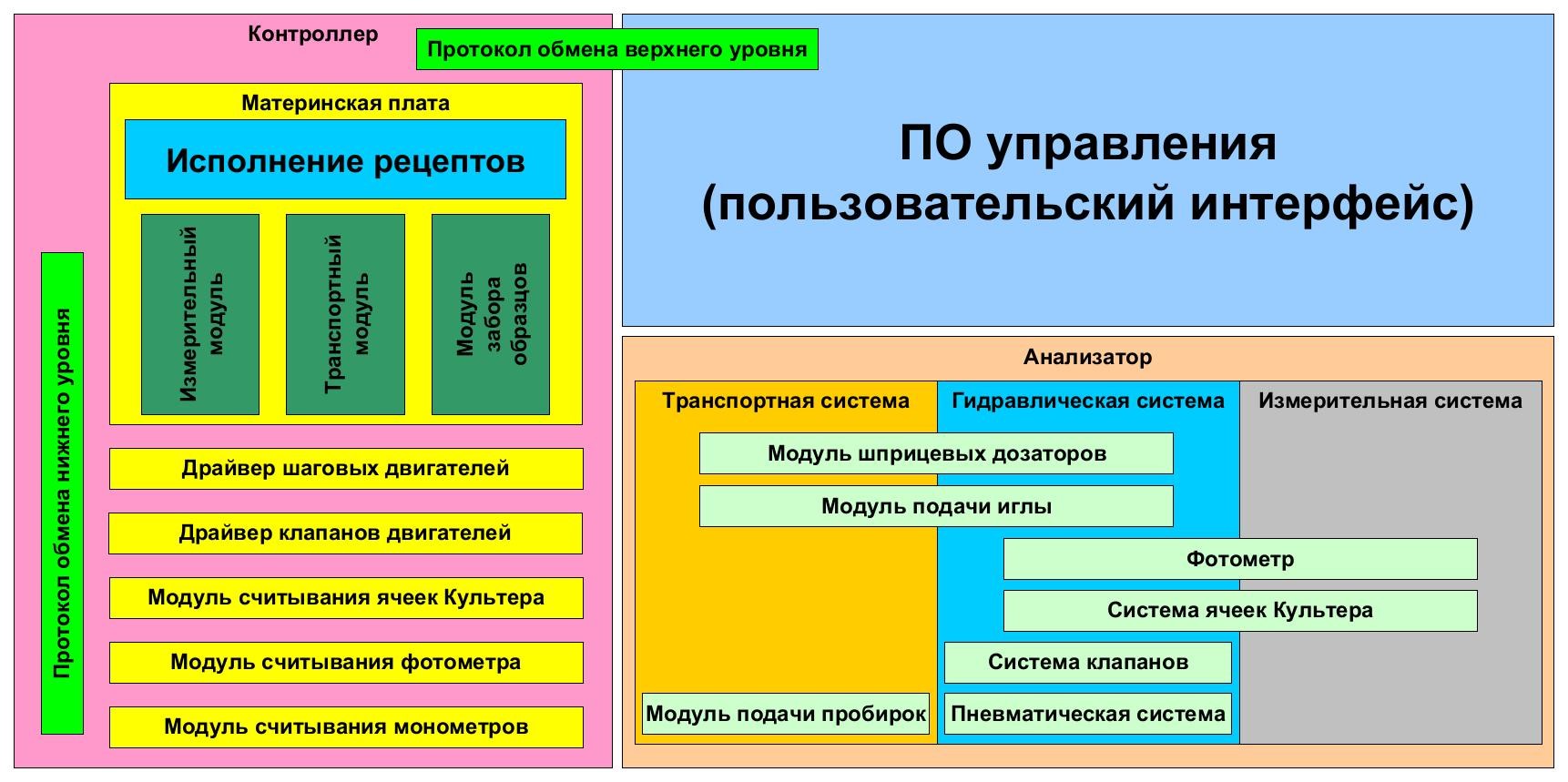 Контроллер

Протокол обмена верхнего уровня

Материнская плата

Исполнение рецептов

Измерительный модуль

Транспортный модуль

Модуль забора образцов

Протокол обмена нижнего уровня

Драйвер шаговых двигателей

Драйвер клапанов двигателей

Модуль считывания ячеек Культера

Модуль считывания фотометра

Модуль считывания монометров

ПО управления (пользовательский интерфейс)

Анализатор

Транспортная система

Гидравлическая система

Измерительная система

Модуль шприцевых дозаторов

Модуль подачи иглы

Фотометр

Система ячеек Культера

Система клапанов

Модуль подачи пробирок

Пневматическая система